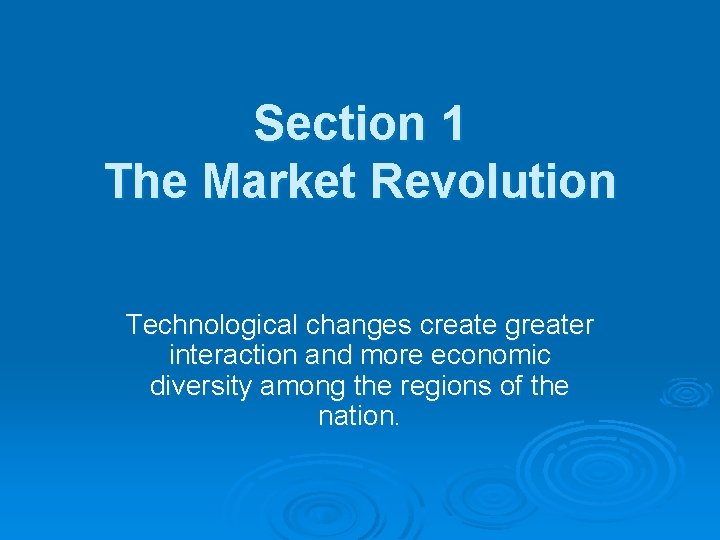 Section 1
The Market Revolution

Technological changes create greater interaction and more economic diversity among the regions of the nation.